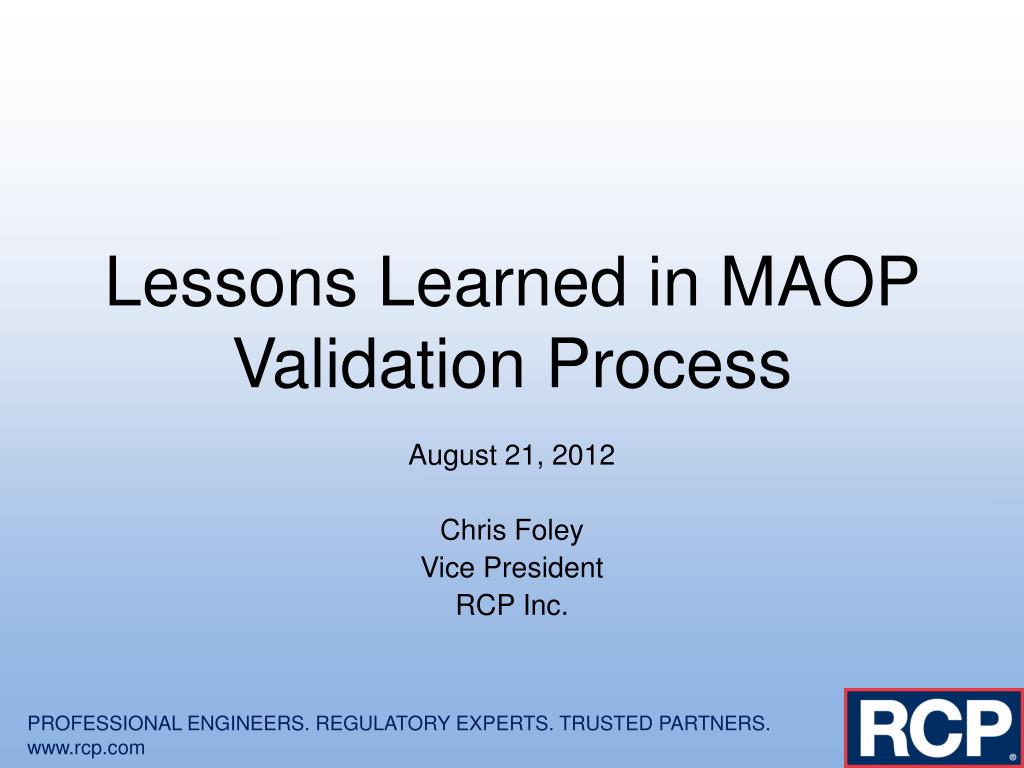 Lessons Learned in MAOP Validation Process

August 21, 2012

Chris Foley
Vice President
RCP Inc.

PROFESSIONAL ENGINEERS. REGULATORY EXPERTS. TRUSTED PARTNERS.
www.rcp.com

RCP®